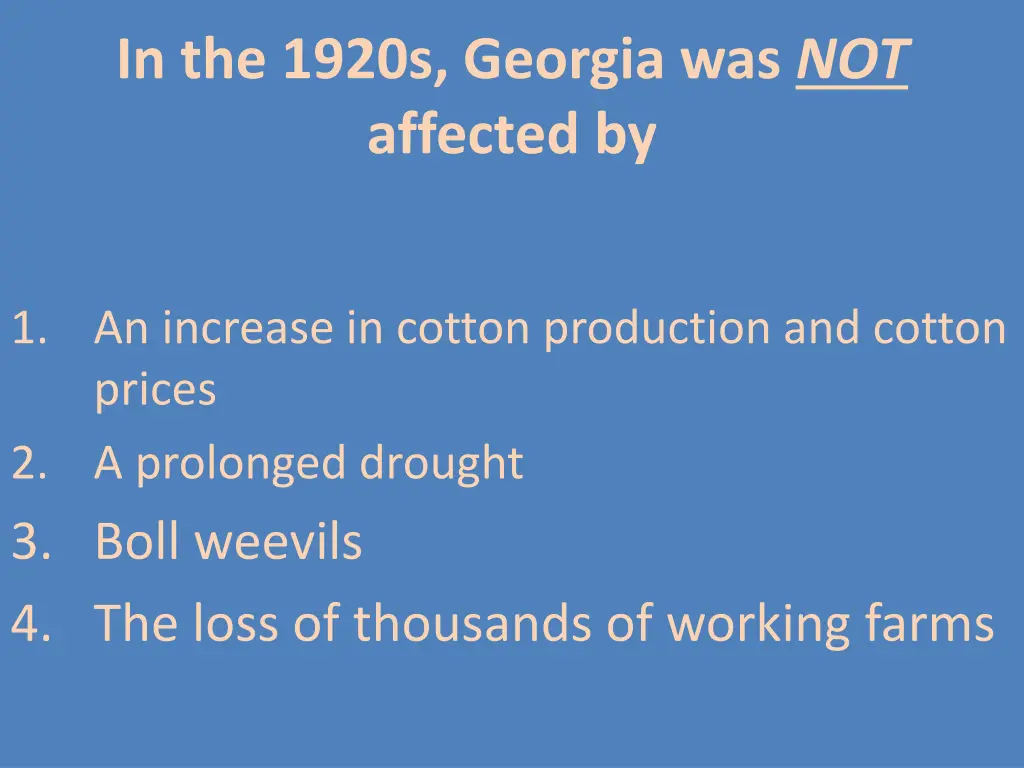 In the 1920s, Georgia was NOT affected by

1. An increase in cotton production and cotton prices
2. A prolonged drought
3. Boll weevils
4. The loss of thousands of working farms